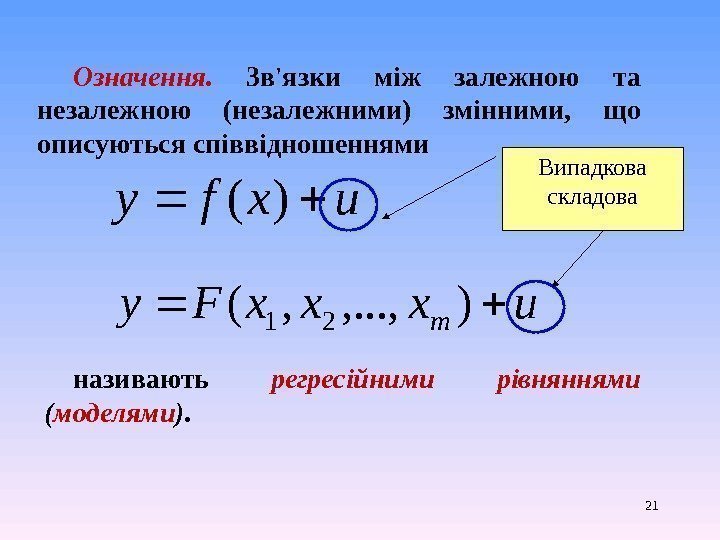 Означення. Зв'язки між залежною та незалежною (незалежними) змінними, що описуються співвідношеннями

Випадкова складова

$y = f(x) + u$

$y = F(x_1, x_2, ..., x_m) + u$

називають регресійними рівняннями (моделями).

21